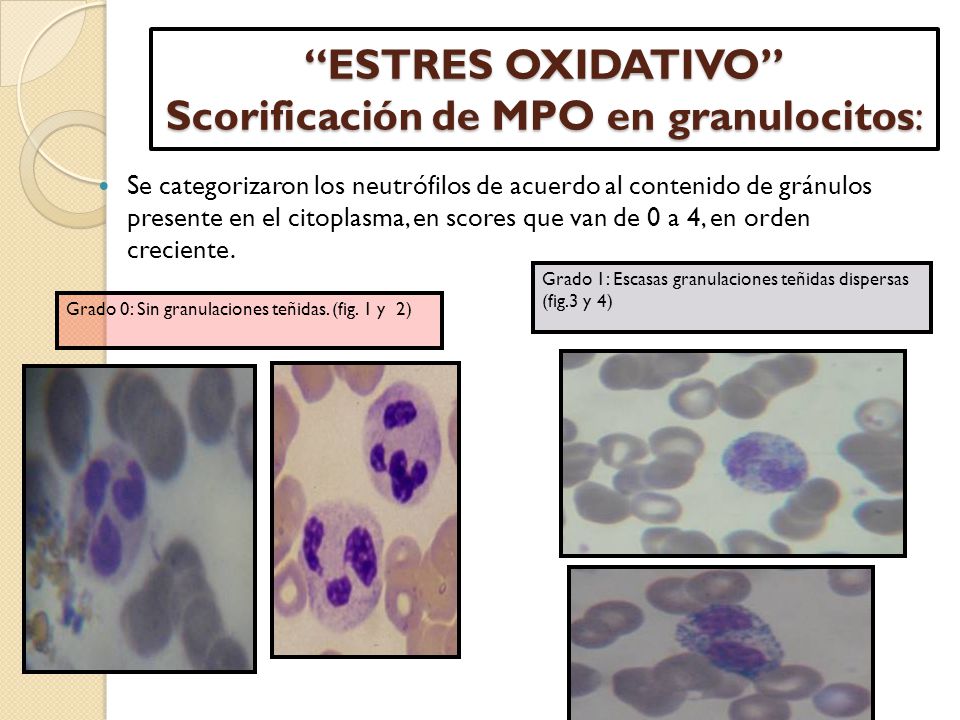 “ESTRES OXIDATIVO”
Scorificación de MPO en granulocitos:

Se categorizaron los neutrófilos de acuerdo al contenido de gránulos presente en el citoplasma, en scores que van de 0 a 4, en orden creciente.

Grado 0: Sin granulaciones teñidas. (fig. 1 y 2)

Grado 1: Escasas granulaciones teñidas dispersas (fig.3 y 4)